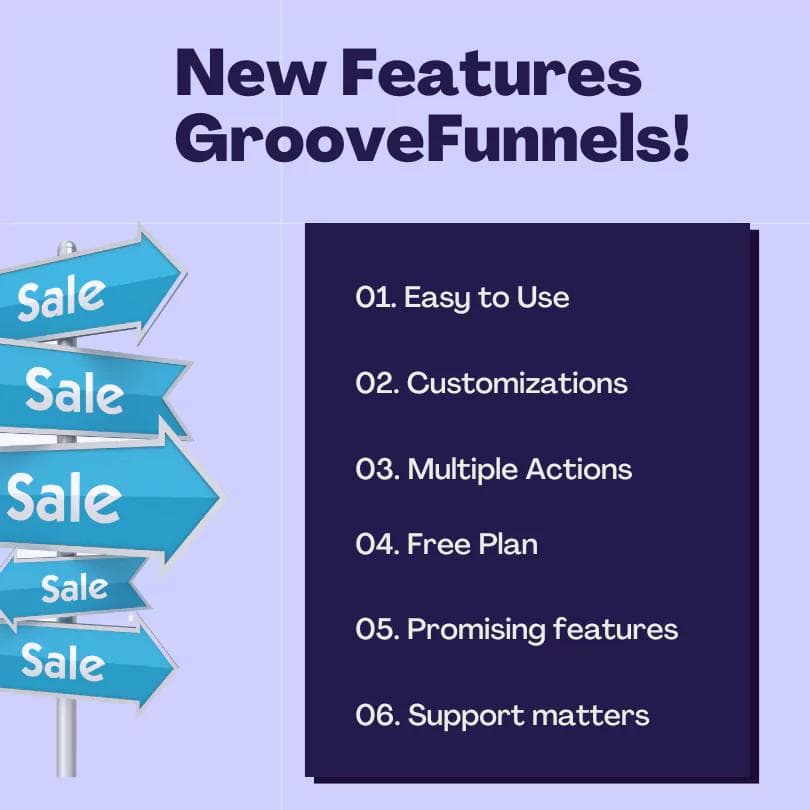 New Features GrooveFunnels!

Sale

Sale

Sale

Sale

Sale

01. Easy to Use

02. Customizations

03. Multiple Actions

04. Free Plan

05. Promising features

06. Support matters